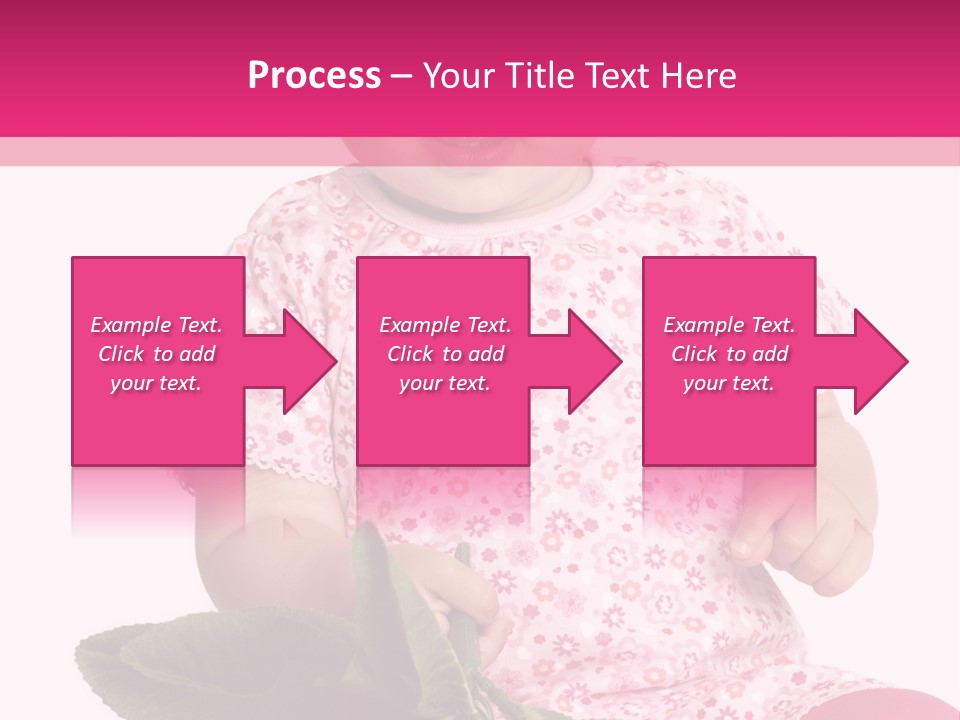 Process – Your Title Text Here

Example Text. Click to add your text.

Example Text. Click to add your text.

Example Text. Click to add your text.